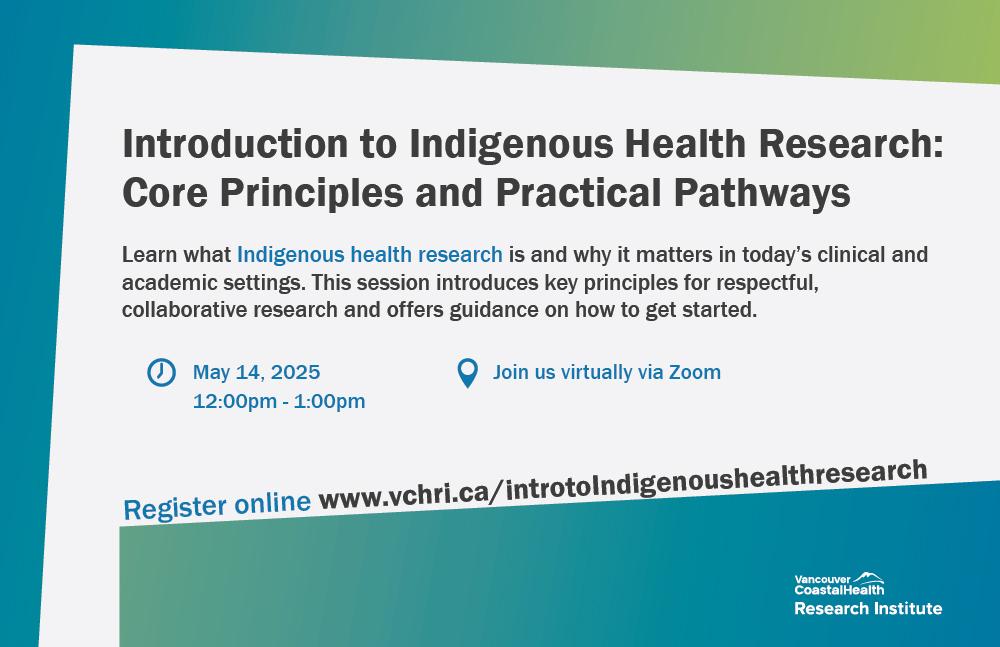 Introduction to Indigenous Health Research: Core Principles and Practical Pathways

Learn what Indigenous health research is and why it matters in today's clinical and academic settings. This session introduces key principles for respectful, collaborative research and offers guidance on how to get started.

May 14, 2025
12:00pm - 1:00pm

Join us virtually via Zoom

Register online www.vchri.ca/introtoIndigenoushealthresearch

Vancouver CoastalHealth
Research Institute